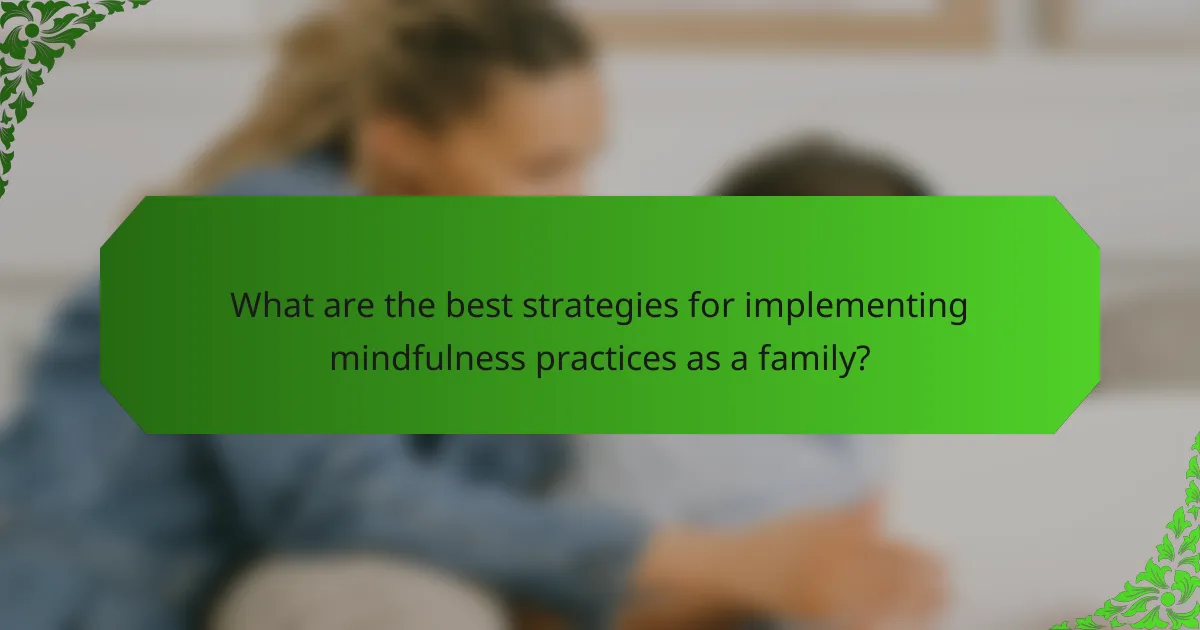 What are the best strategies for implementing mindfulness practices as a family?